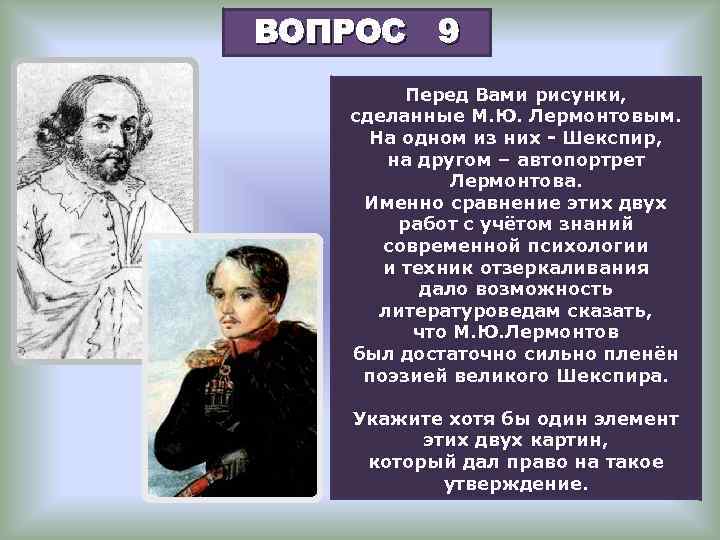 ВОПРОС 9

Перед Вами рисунки, сделанные М.Ю. Лермонтовым. На одном из них - Шекспир, на другом – автопортрет Лермонтова. Именно сравнение этих двух работ с учётом знаний современной психологии и техник отзеркаливания дало возможность литературоведам сказать, что М.Ю.Лермонтов был достаточно сильно пленён поэзией великого Шекспира.

Укажите хотя бы один элемент этих двух картин, который дал право на такое утверждение.